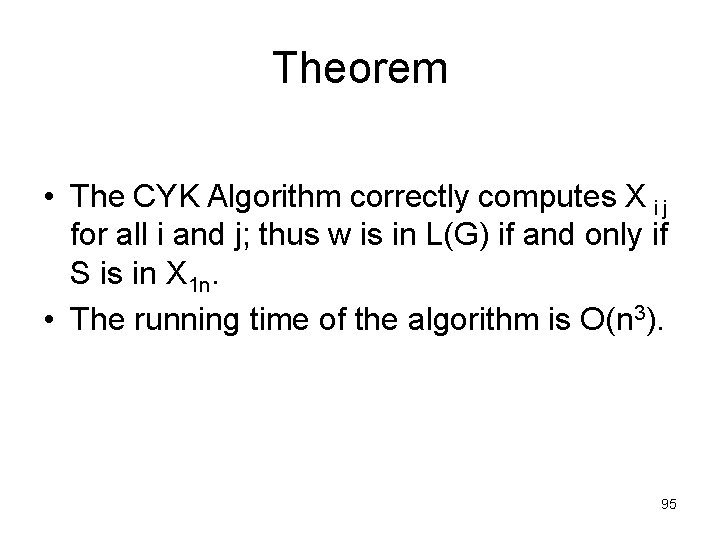 Theorem

• The CYK Algorithm correctly computes $X_{ij}$ for all i and j; thus w is in L(G) if and only if S is in $X_{1n}$.

• The running time of the algorithm is $O(n^3)$.

95